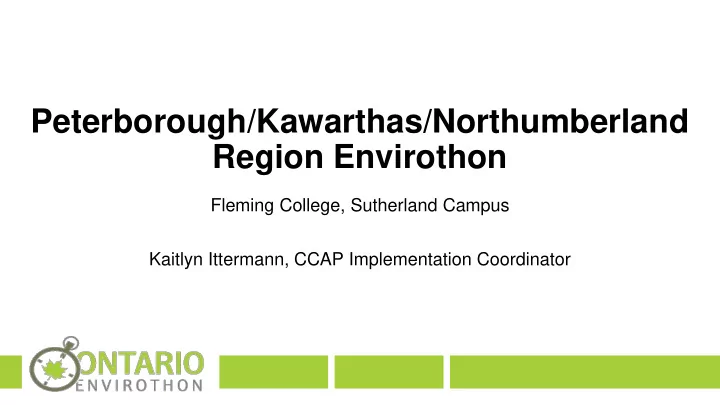 Peterborough/Kawarthas/Northumberland Region Envirothon

Fleming College, Sutherland Campus

Kaitlyn Ittermann, CCAP Implementation Coordinator

ONTARIO
ENVIROTHON